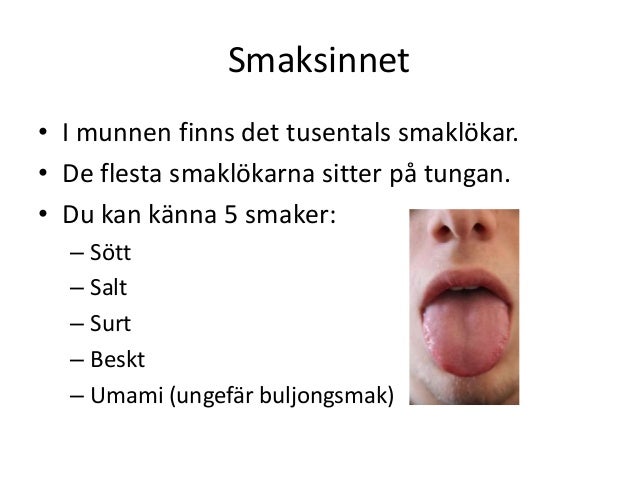 Smaksinnet

• I munnen finns det tusentals smaklökar.
• De flesta smaklökarna sitter på tungan.
• Du kan känna 5 smaker:
– Sött
– Salt
– Surt
– Beskt
– Umami (ungefär buljongsmak)